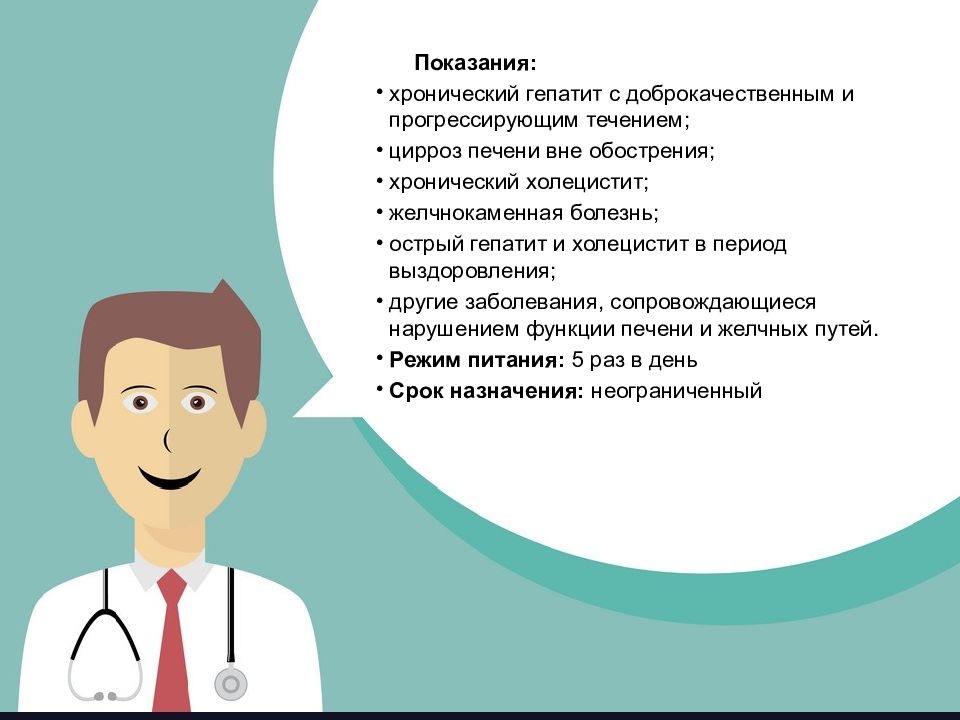 Показания:

• хронический гепатит с доброкачественным и прогрессирующим течением;
• цирроз печени вне обострения;
• хронический холецистит;
• желчнокаменная болезнь;
• острый гепатит и холецистит в период выздоровления;
• другие заболевания, сопровождающиеся нарушением функции печени и желчных путей.
• Режим питания: 5 раз в день
• Срок назначения: неограниченный